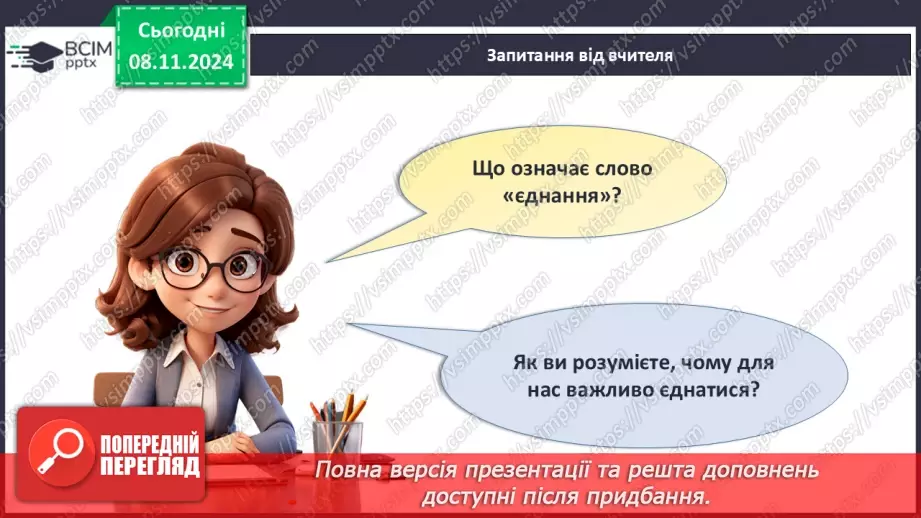 ВСІМ pptx

Сьогодні 08.11.2024

Запитання від вчителя

Що означає слово «єднання»?

Як ви розумієте, чому для нас важливо єднатися?

ПОПЕРЕДНІЙ ПЕРЕГЛЯД

Повна версія презентації та решта доповнень доступні після придбання.

https://vsimpptx.com